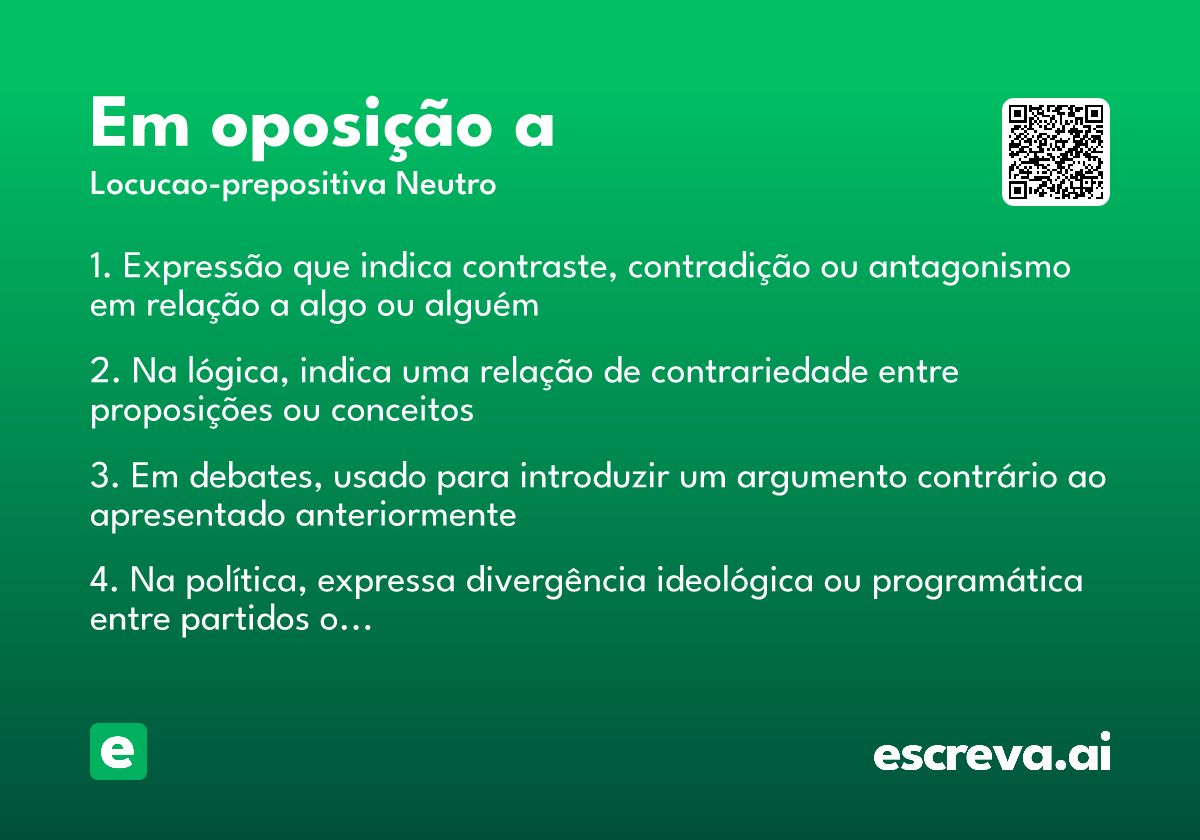 Em oposição a
Locucao-prepositiva Neutro

1. Expressão que indica contraste, contradição ou antagonismo em relação a algo ou alguém

2. Na lógica, indica uma relação de contrariedade entre proposições ou conceitos

3. Em debates, usado para introduzir um argumento contrário ao apresentado anteriormente

4. Na política, expressa divergência ideológica ou programática entre partidos o...

e

escreva.ai